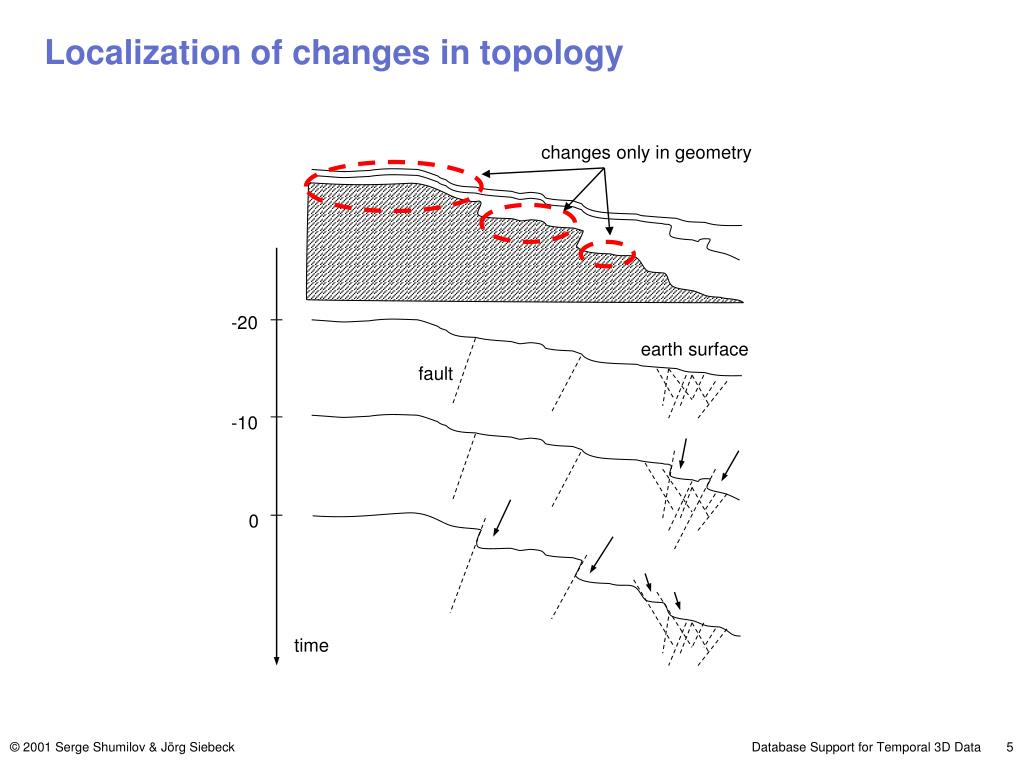 Localization of changes in topology

changes only in geometry

-20

earth surface

fault

-10

0

time

© 2001 Serge Shumilov & Jörg Siebeck

Database Support for Temporal 3D Data 5